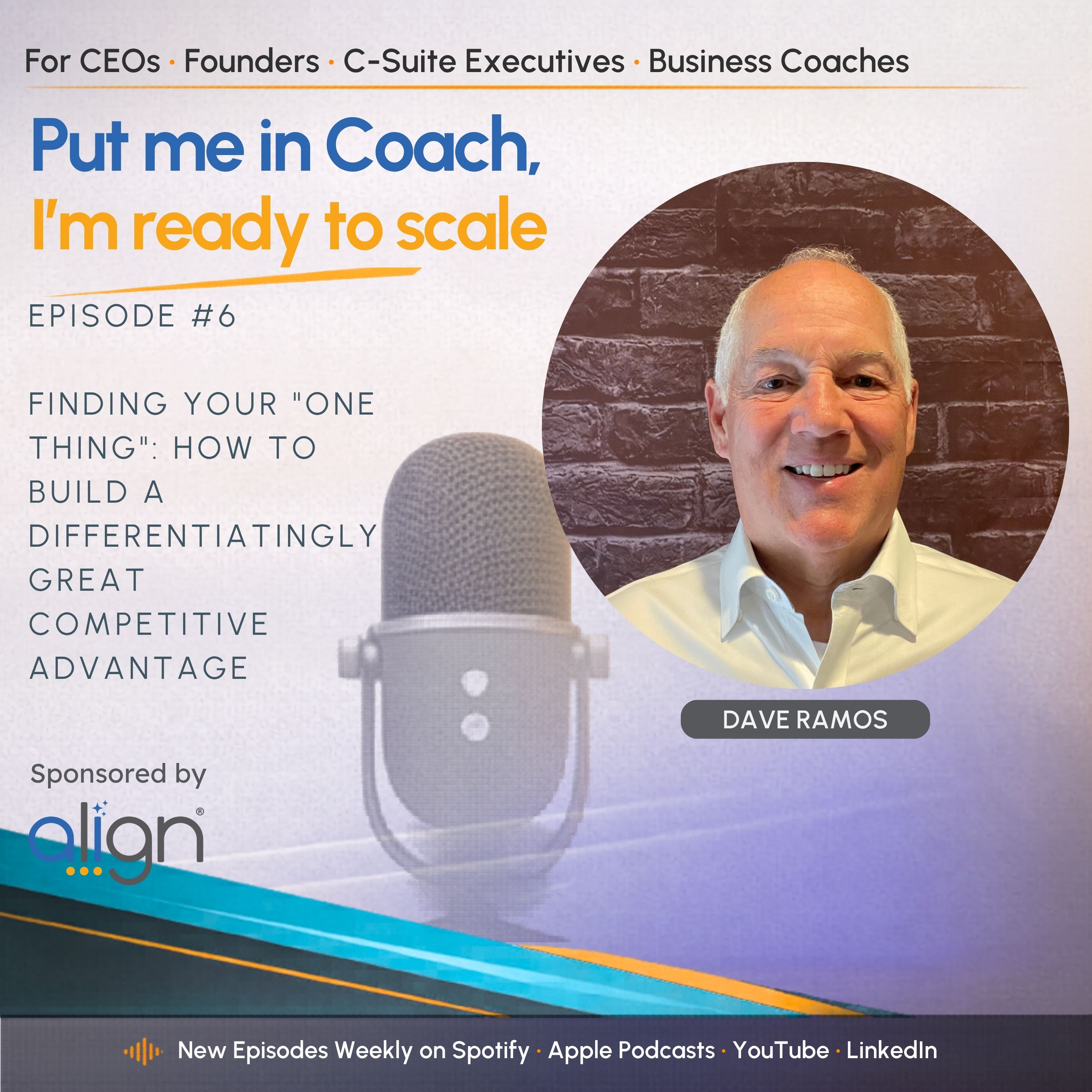 For CEOs · Founders · C-Suite Executives · Business Coaches

Put me in Coach, I'm ready to scale

EPISODE #6

FINDING YOUR "ONE THING": HOW TO BUILD A DIFFERENTIATINGLY GREAT COMPETITIVE ADVANTAGE

DAVE RAMOS

Sponsored by

align®

New Episodes Weekly on Spotify · Apple Podcasts · YouTube · LinkedIn